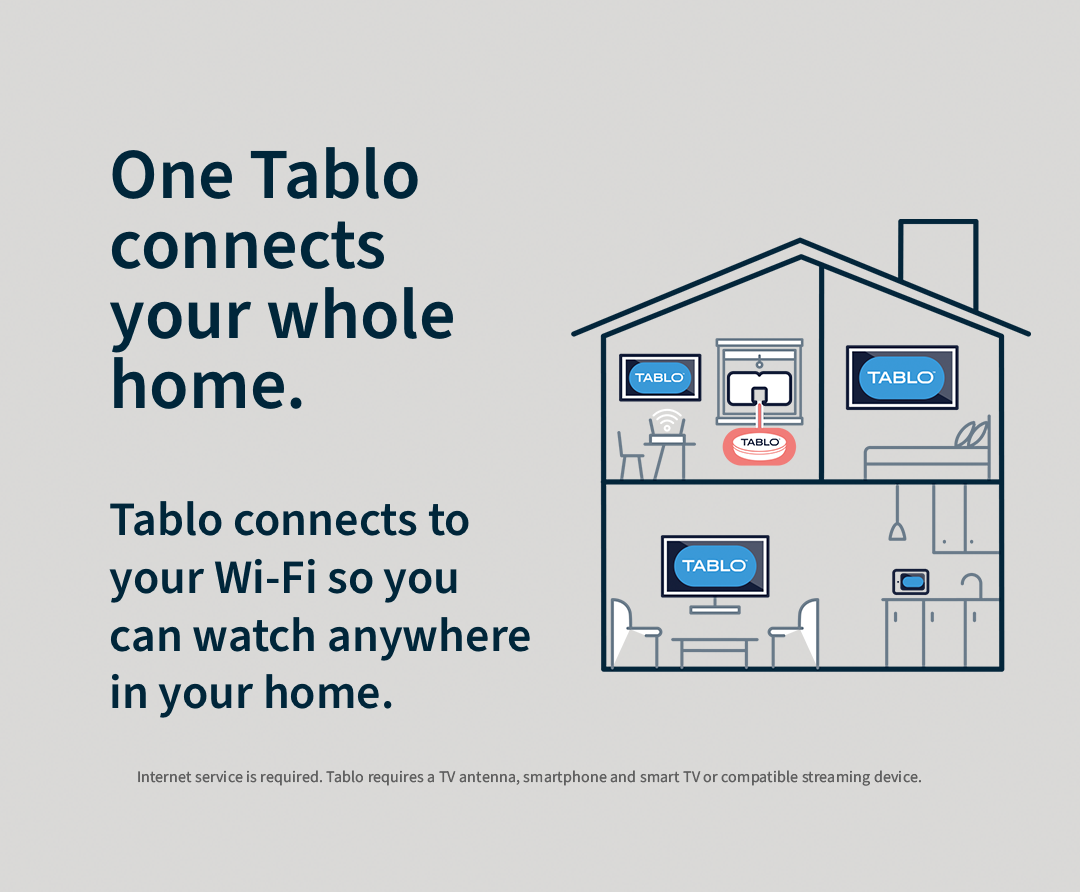 One Tablo connects your whole home.

Tablo connects to your Wi-Fi so you can watch anywhere in your home.

TABLO

TABLO

TABLO

TABLO

Internet service is required. Tablo requires a TV antenna, smartphone and smart TV or compatible streaming device.